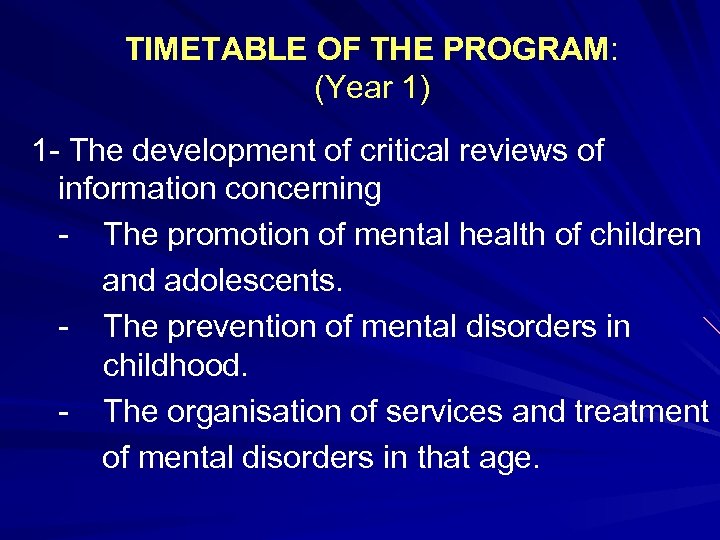 TIMETABLE OF THE PROGRAM:
(Year 1)

1- The development of critical reviews of information concerning

- The promotion of mental health of children and adolescents.
- The prevention of mental disorders in childhood.
- The organisation of services and treatment of mental disorders in that age.